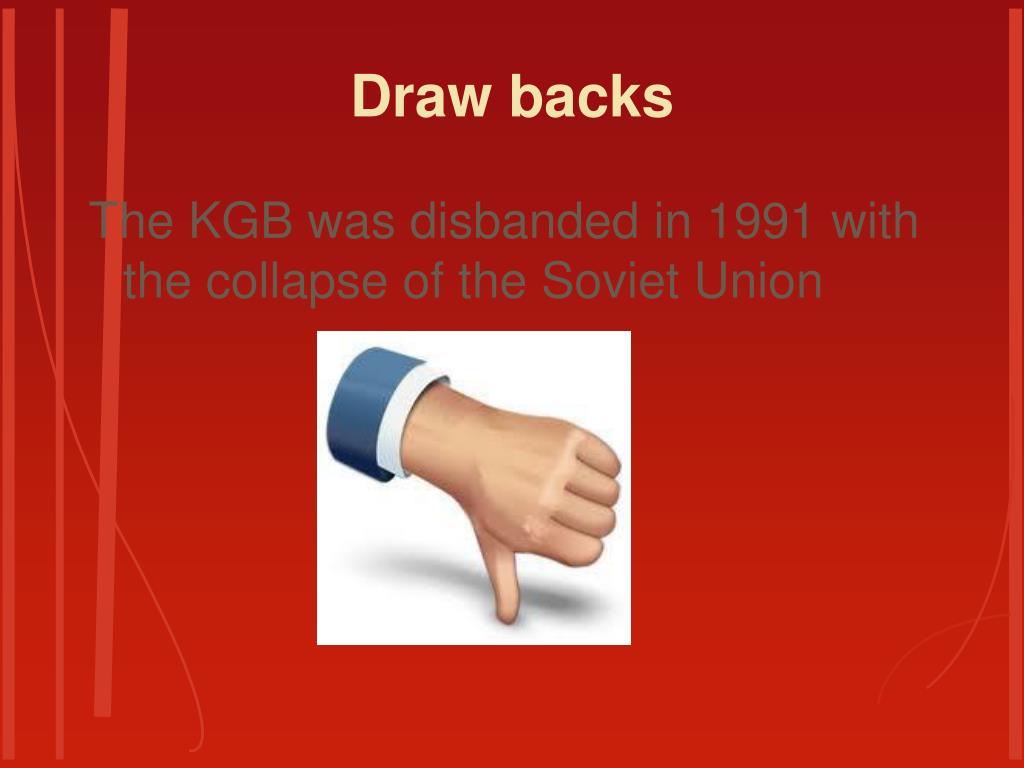 Draw backs

The KGB was disbanded in 1991 with the collapse of the Soviet Union